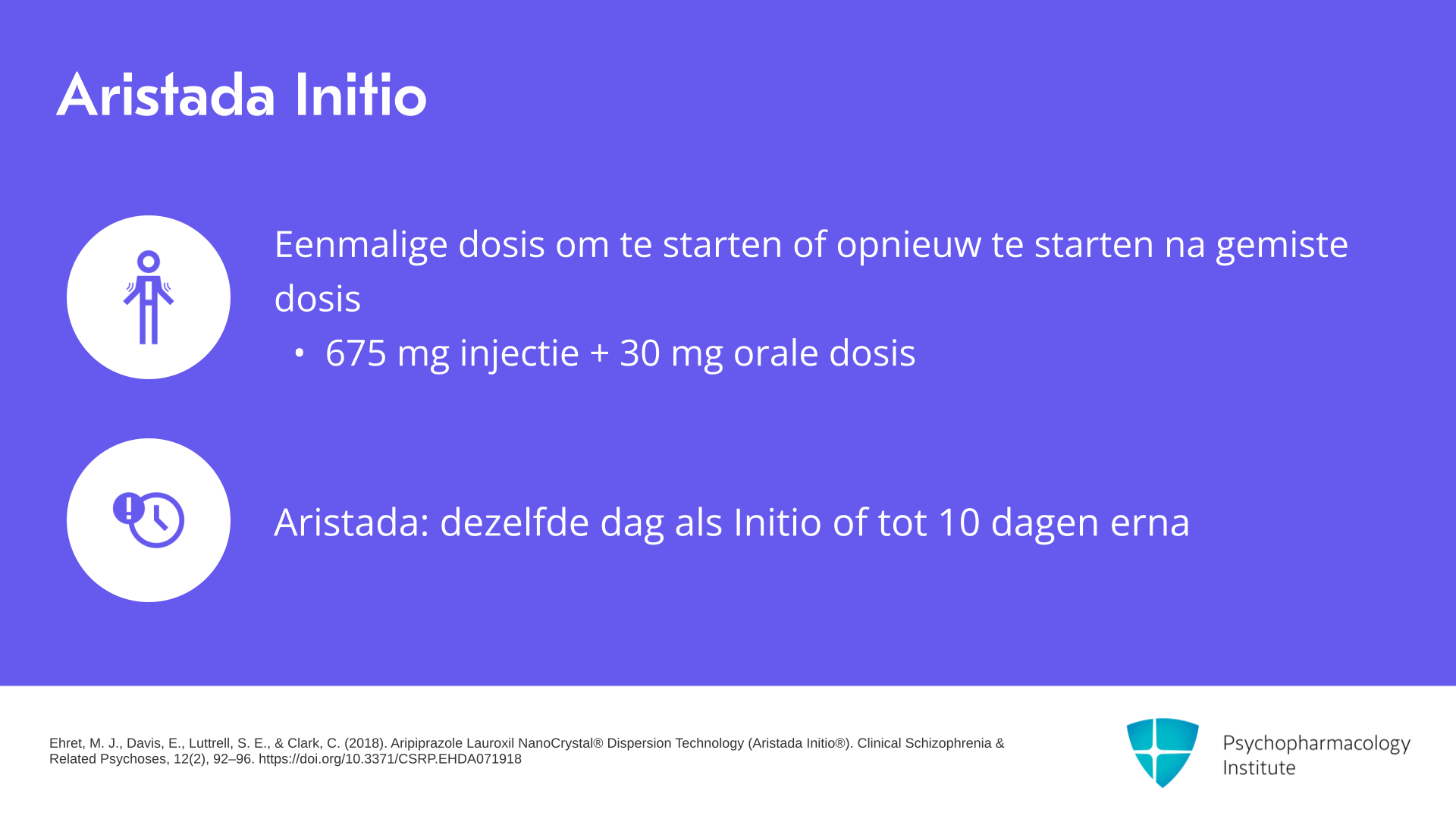 Aristada Initio

Eenmalige dosis om te starten of opnieuw te starten na gemiste dosis

• 675 mg injectie + 30 mg orale dosis

Aristada: dezelfde dag als Initio of tot 10 dagen erna

Ehret, M. J., Davis, E., Luttrell, S. E., & Clark, C. (2018). Aripiprazole Lauroxil NanoCrystal® Dispersion Technology (Aristada Initio®). Clinical Schizophrenia & Related Psychoses, 12(2), 92–96. https://doi.org/10.3371/CSRP.EHDA071918

Psychopharmacology Institute